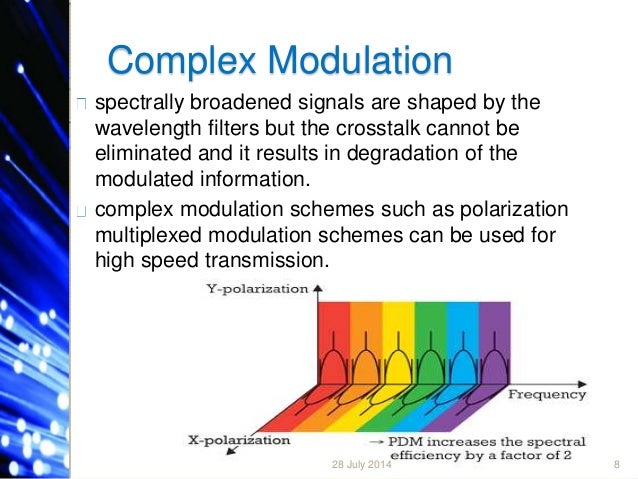 Complex Modulation

spectrally broadened signals are shaped by the wavelength filters but the crosstalk cannot be eliminated and it results in degradation of the modulated information.

complex modulation schemes such as polarization multiplexed modulation schemes can be used for high speed transmission.

Y-polarization

Frequency

X-polarization

→ PDM increases the spectral efficiency by a factor of 2

28 July 2014

8